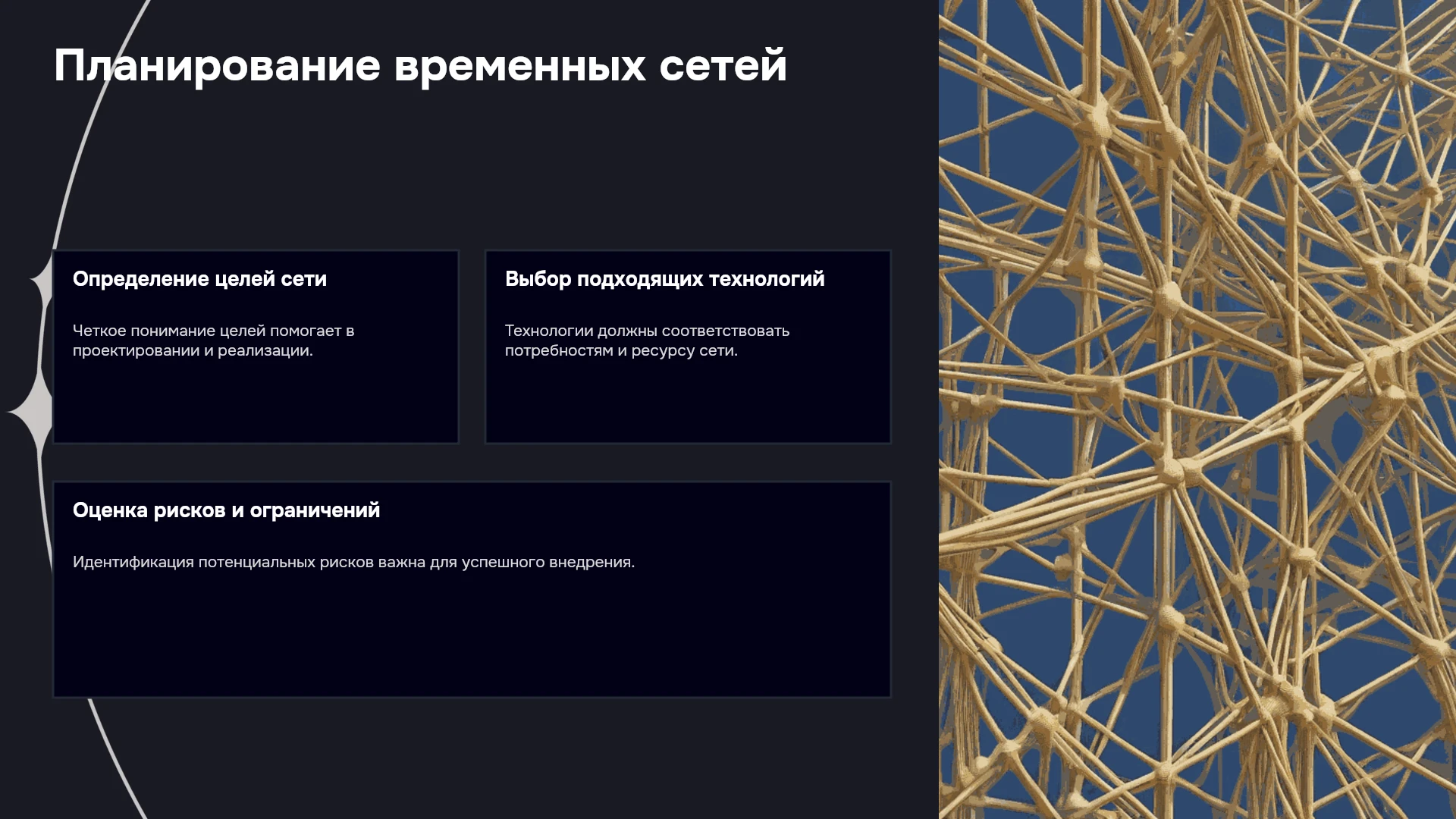 Планирование временных сетей

Определение целей сети

Четкое понимание целей помогает в проектировании и реализации.

Выбор подходящих технологий

Технологии должны соответствовать потребностям и ресурсу сети.

Оценка рисков и ограничений

Идентификация потенциальных рисков важна для успешного внедрения.